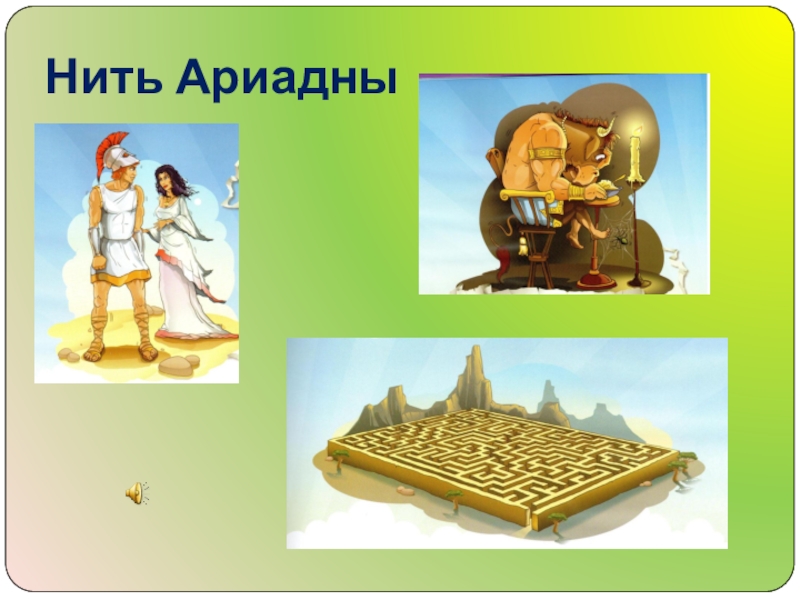 Нить Ариадны